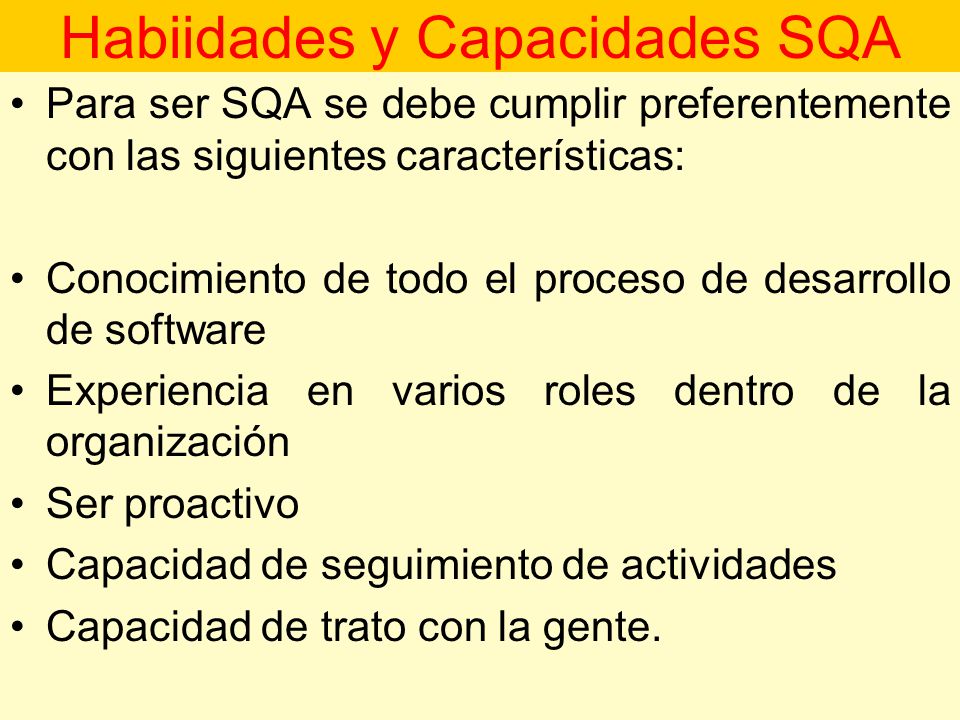 Habiidades y Capacidades SQA

• Para ser SQA se debe cumplir preferentemente con las siguientes características:

• Conocimiento de todo el proceso de desarrollo de software
• Experiencia en varios roles dentro de la organización
• Ser proactivo
• Capacidad de seguimiento de actividades
• Capacidad de trato con la gente.